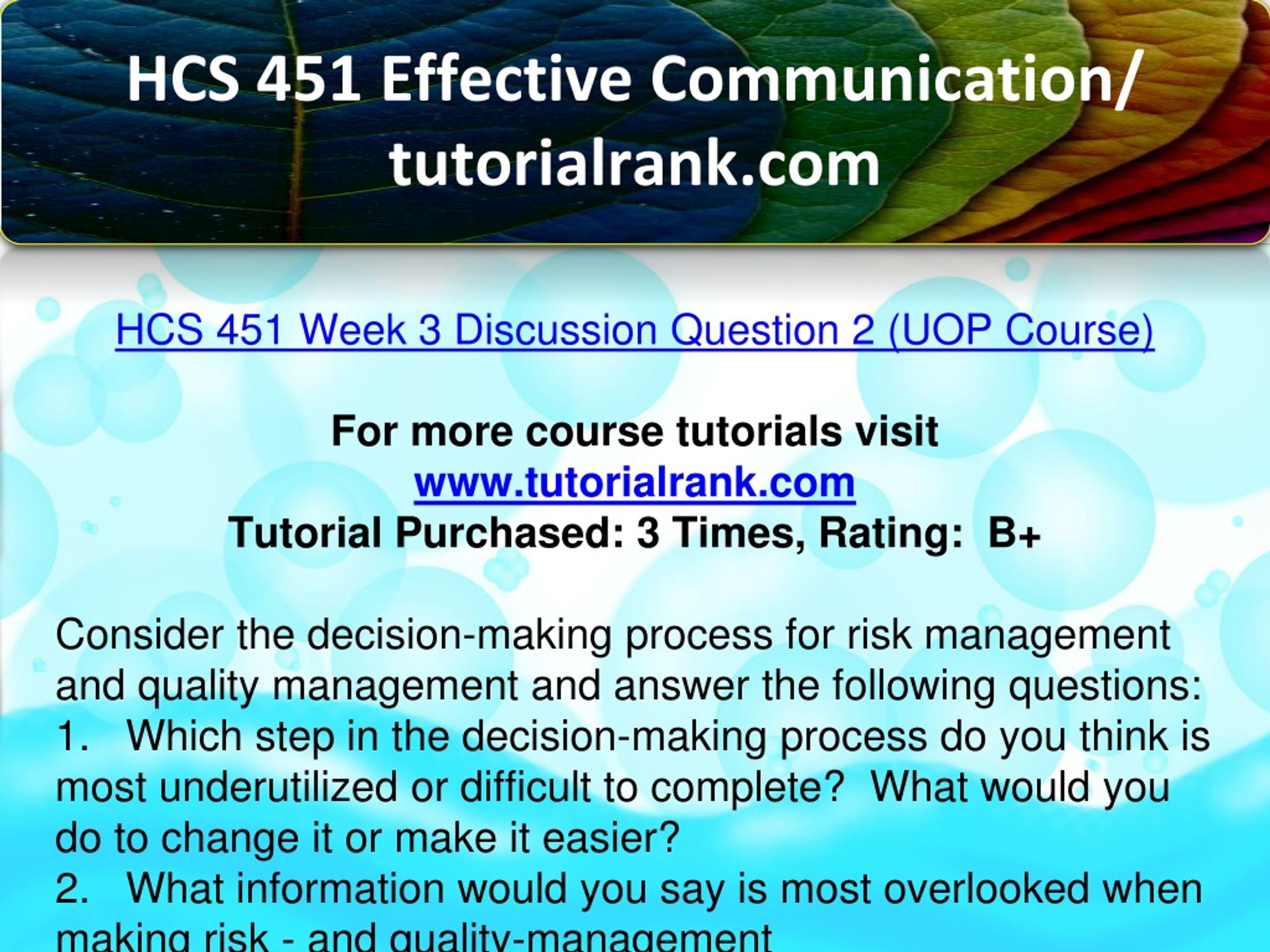 HCS 451 Effective Communication/ tutorialrank.com

HCS 451 Week 3 Discussion Question 2 (UOP Course)

For more course tutorials visit
www.tutorialrank.com
Tutorial Purchased: 3 Times, Rating: B+

Consider the decision-making process for risk management and quality management and answer the following questions:
1. Which step in the decision-making process do you think is most underutilized or difficult to complete? What would you do to change it or make it easier?
2. What information would you say is most overlooked when making risk - and quality-management